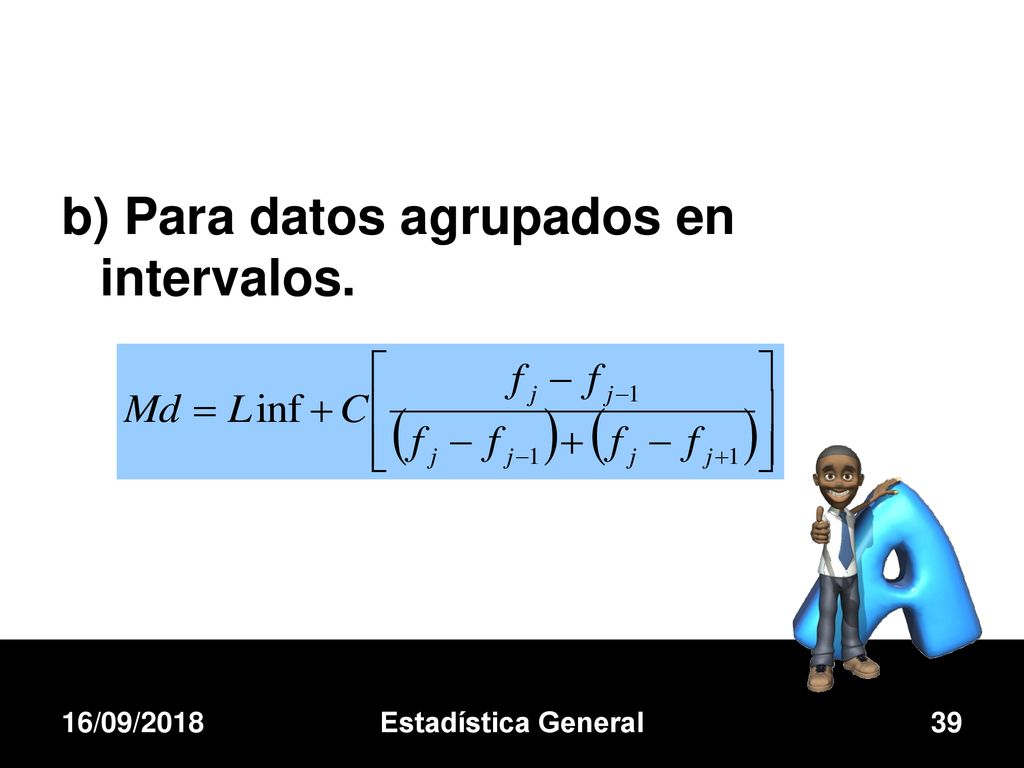 b) Para datos agrupados en intervalos.

$Md = L\inf + C\left[\frac{f_j - f_{j-1}}{(f_j - f_{j-1}) + (f_j - f_{j+1})}\right]$

16/09/2018

Estadística General

39